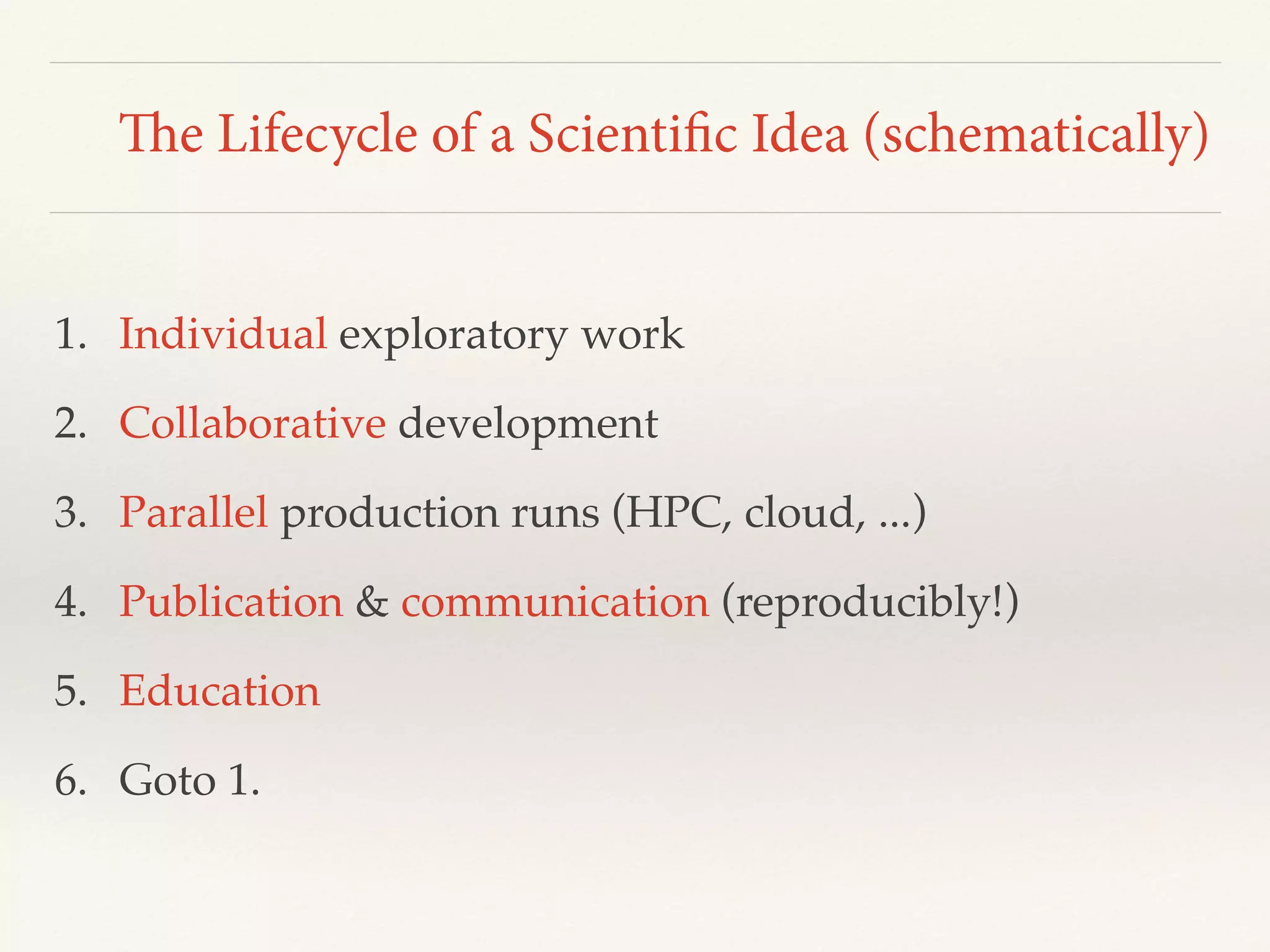 The Lifecycle of a Scientific Idea (schematically)

1. Individual exploratory work
2. Collaborative development
3. Parallel production runs (HPC, cloud, ...)
4. Publication & communication (reproducibly!)
5. Education
6. Goto 1.